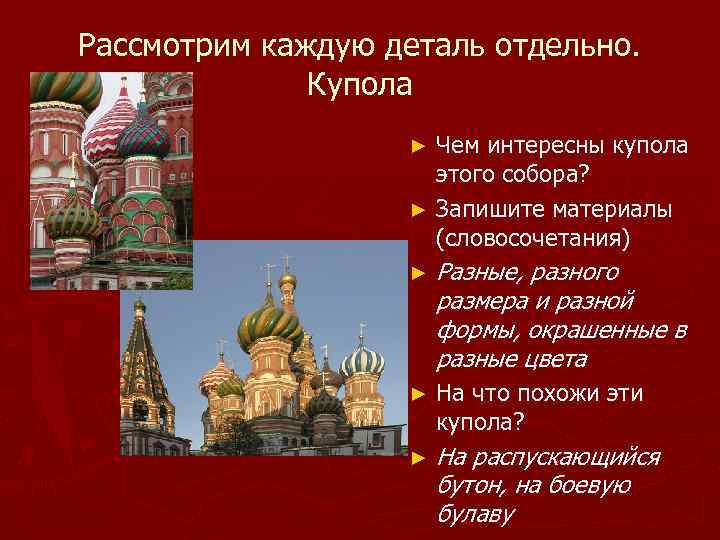 Рассмотрим каждую деталь отдельно. Купола

► Чем интересны купола этого собора?

► Запишите материалы (словосочетания)

► Разные, разного размера и разной формы, окрашенные в разные цвета

► На что похожи эти купола?

► На распускающийся бутон, на боевую булаву